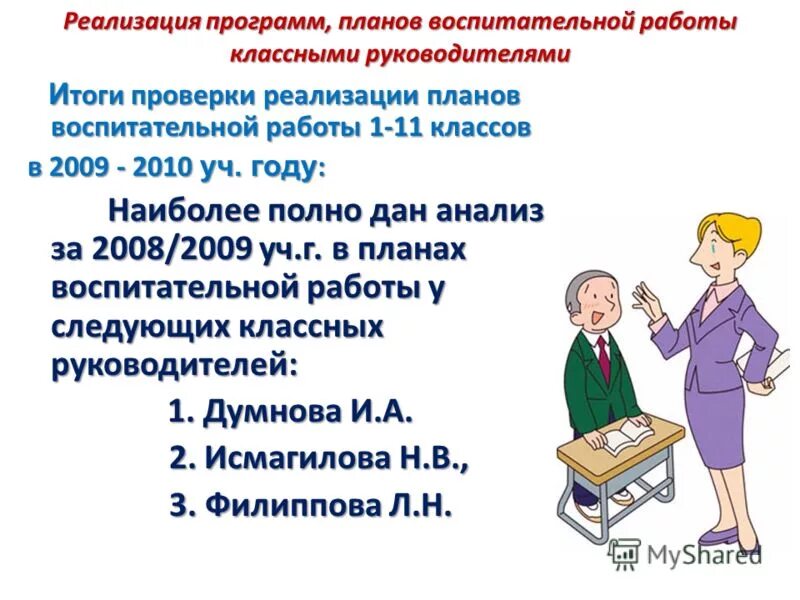 Реализация программ, планов воспитательной работы классными руководителями

Итоги проверки реализации планов воспитательной работы 1-11 классов в 2009 - 2010 уч. году:

Наиболее полно дан анализ за 2008/2009 уч.г. в планах воспитательной работы у следующих классных руководителей:

1. Думнова И.А.

2. Исмагилова Н.В.,

3. Филиппова Л.Н.

MyShared